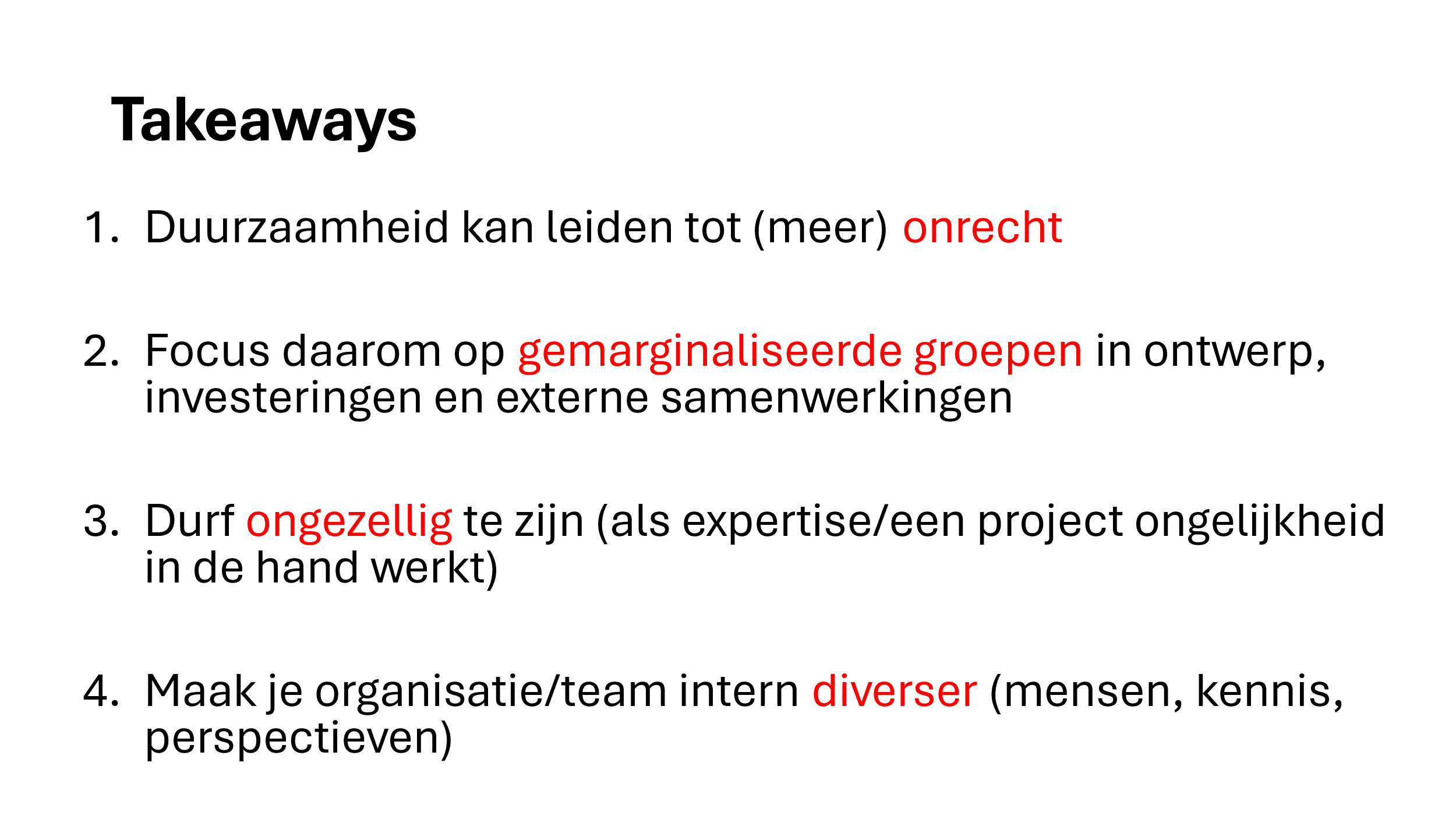 Takeaways

1. Duurzaamheid kan leiden tot (meer) onrecht

2. Focus daarom op gemarginaliseerde groepen in ontwerp, investeringen en externe samenwerkingen

3. Durf ongezellig te zijn (als expertise/een project ongelijkheid in de hand werkt)

4. Maak je organisatie/team intern diverser (mensen, kennis, perspectieven)